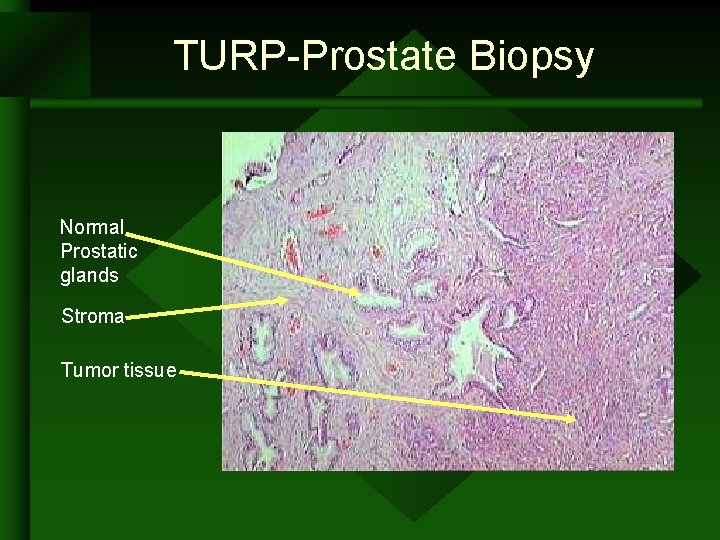 TURP-Prostate Biopsy

Normal
Prostatic
glands

Stroma

Tumor tissue